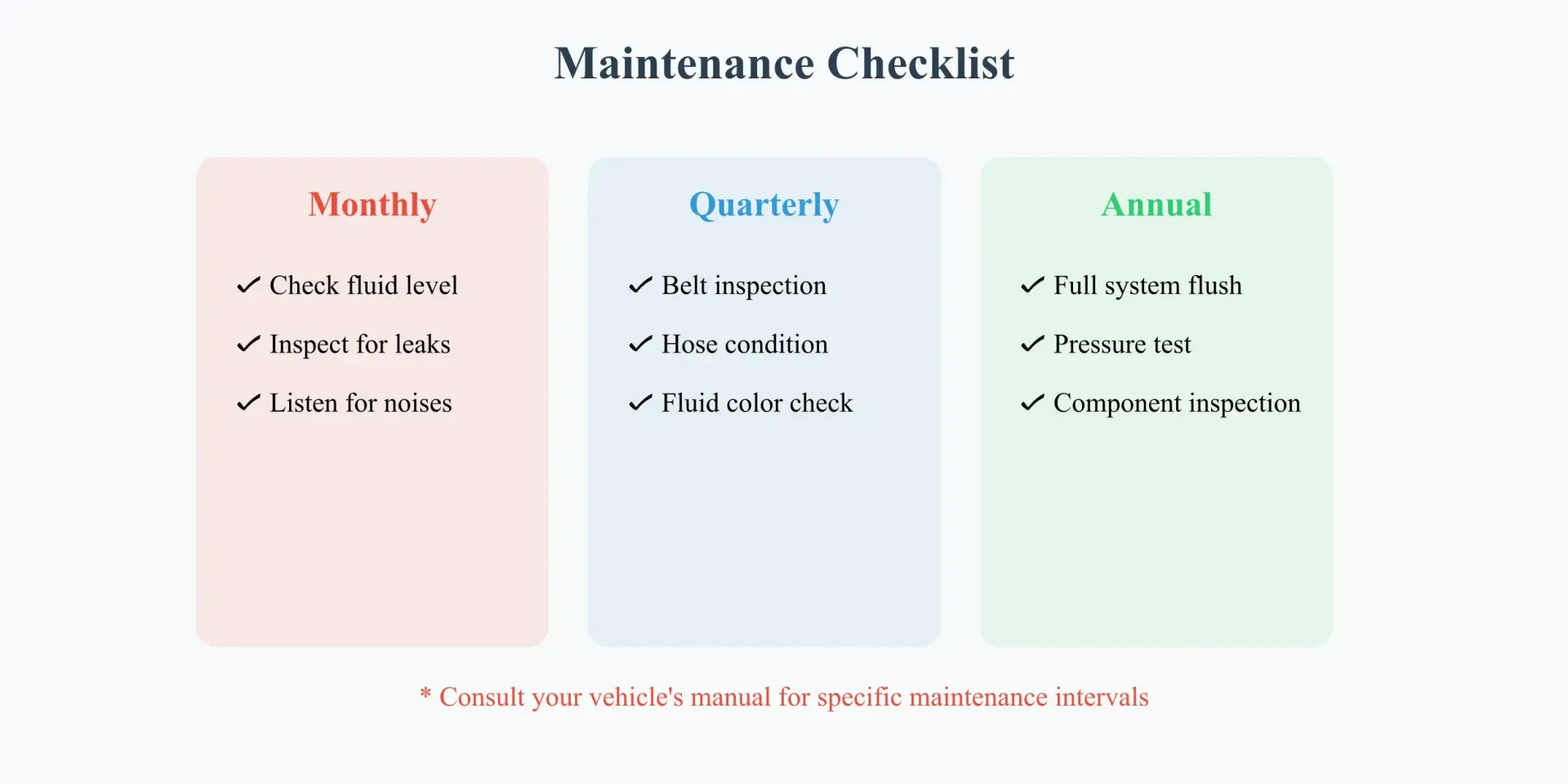 Maintenance Checklist

Monthly

✓ Check fluid level

✓ Inspect for leaks

✓ Listen for noises

Quarterly

✓ Belt inspection

✓ Hose condition

✓ Fluid color check

Annual

✓ Full system flush

✓ Pressure test

✓ Component inspection

* Consult your vehicle's manual for specific maintenance intervals